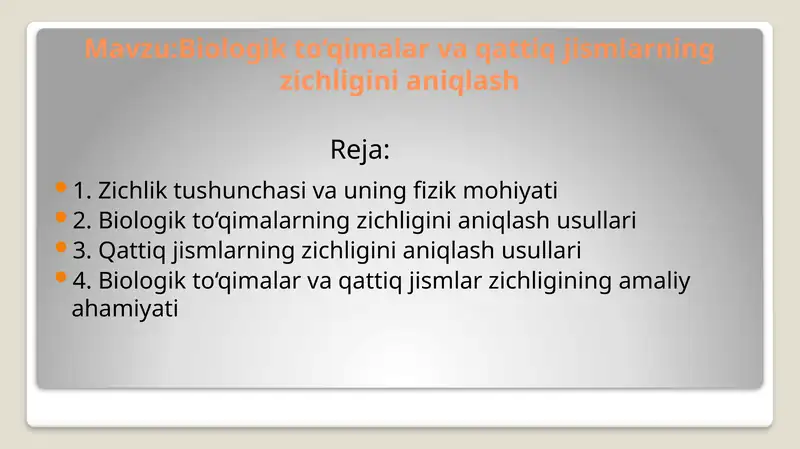 Mavzu:Biologik to‘qimalar va qattiq jismlarning zichligini aniqlash

Reja:

1. Zichlik tushunchasi va uning fizik mohiyati
2. Biologik to‘qimalarning zichligini aniqlash usullari
3. Qattiq jismlarning zichligini aniqlash usullari
4. Biologik to‘qimalar va qattiq jismlar zichligining amaliy ahamiyati